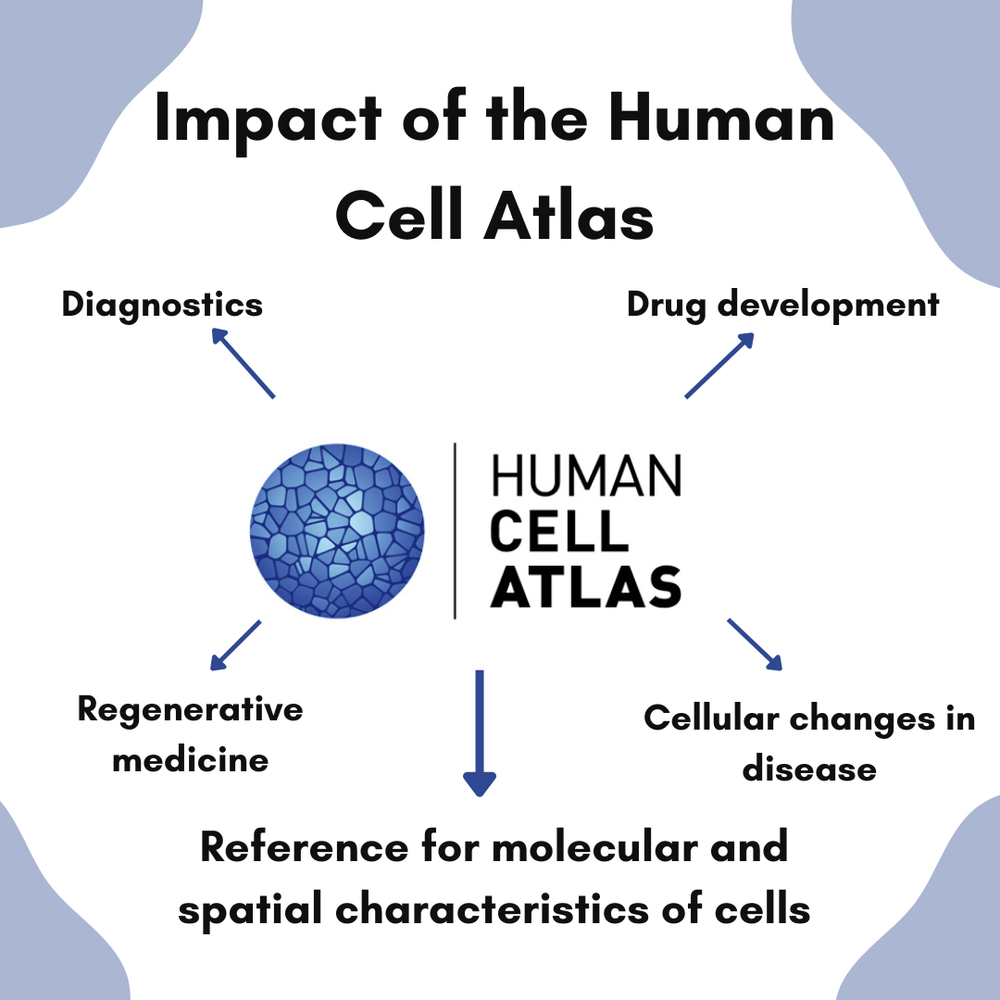 Impact of the Human Cell Atlas

Diagnostics

Drug development

HUMAN
CELL
ATLAS

Regenerative medicine

Cellular changes in disease

Reference for molecular and spatial characteristics of cells